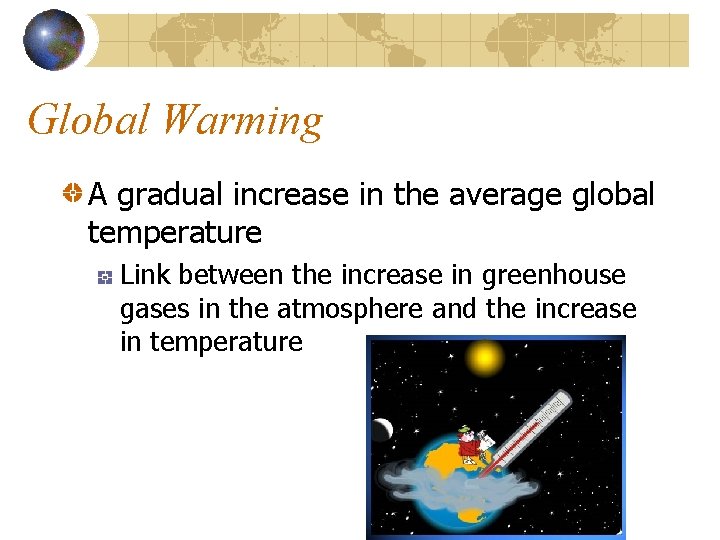 Global Warming

A gradual increase in the average global temperature

Link between the increase in greenhouse gases in the atmosphere and the increase in temperature